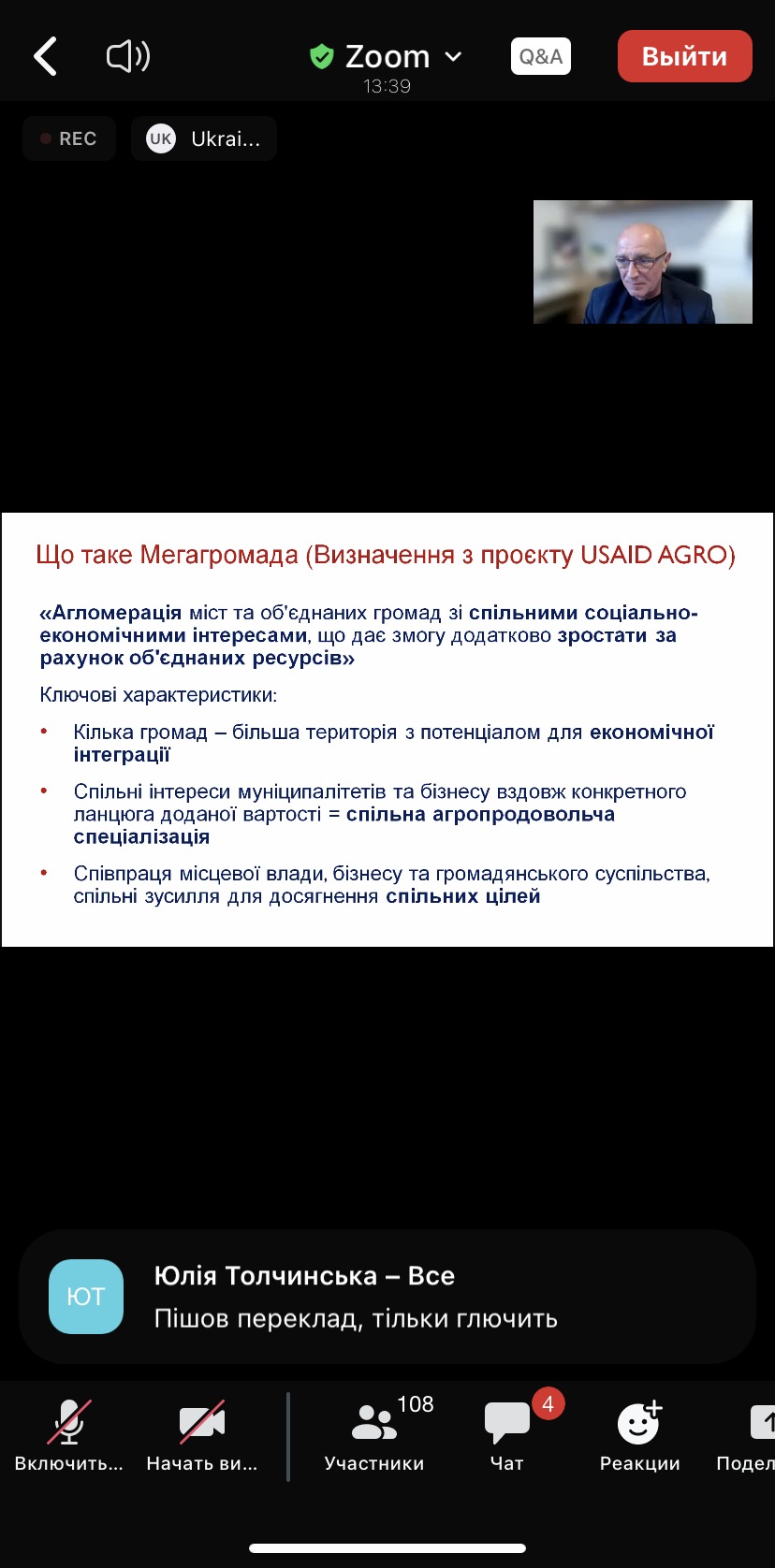 Zoom
13:39
Q&A
Выйти

REC
UK Ukrai...

Що таке Мегагромада (Визначення з проєкту USAID AGRO)

«Агломерація міст та об'єднаних громад зі спільними соціально-економічними інтересами, що дає змогу додатково зростати за рахунок об'єднаних ресурсів»

Ключові характеристики:

• Кілька громад – більша територія з потенціалом для економічної інтеграції
• Спільні інтереси муніципалітетів та бізнесу вздовж конкретного ланцюга доданої вартості = спільна агропродовольча спеціалізація
• Співпраця місцевої влади, бізнесу та громадянського суспільства, спільні зусилля для досягнення спільних цілей

ЮТ
Юлія Толчинська – Все
Пішов переклад, тільки глючить

Включить...
Начать ви...
108
Участники
4
Чат
Реакции
Подел